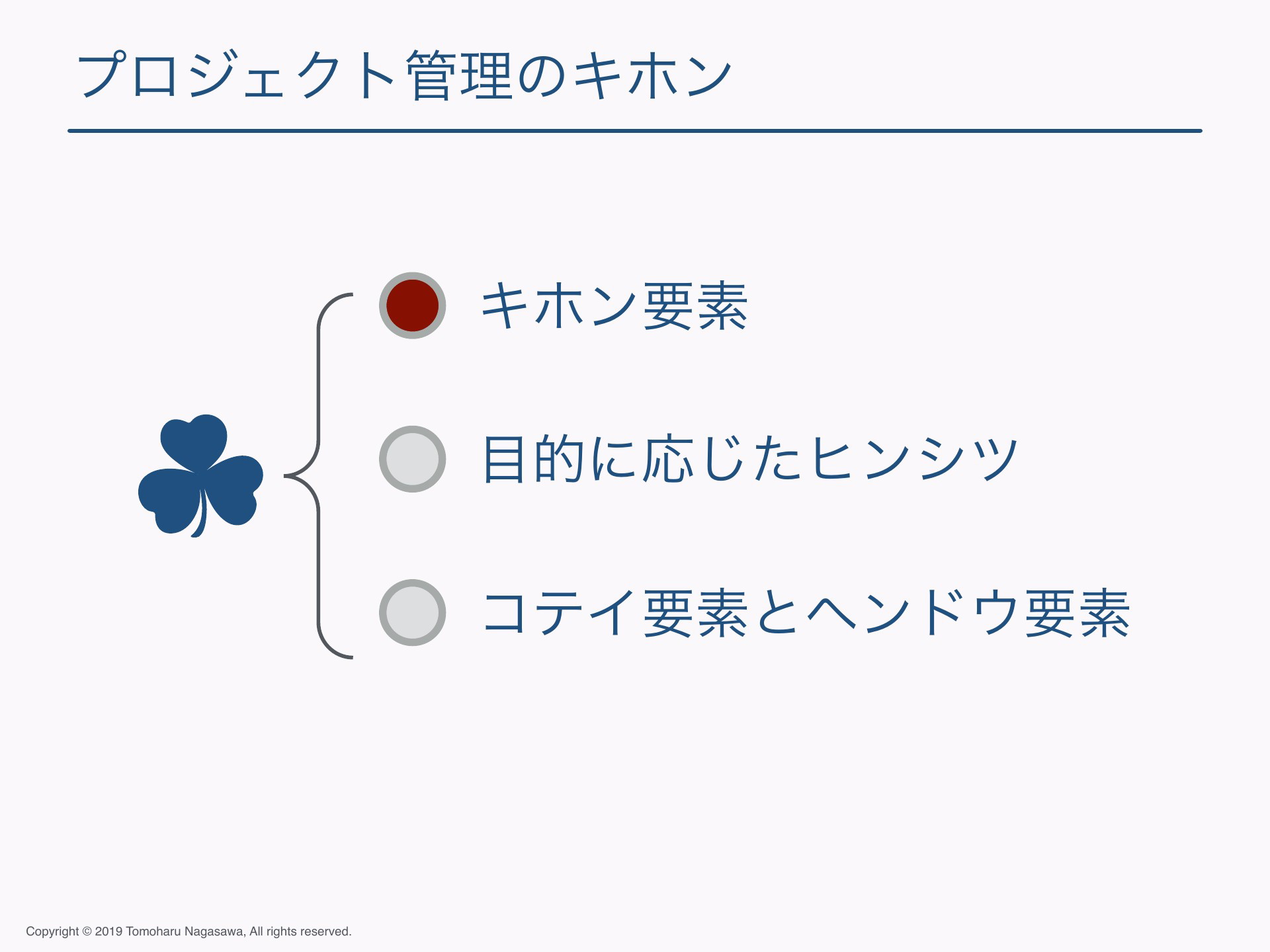 プロジェクト管理のキホン

キホン要素

目的に応じたヒンシツ

コテイ要素とヘンドウ要素

Copyright © 2019 Tomoharu Nagasawa, All rights reserved.